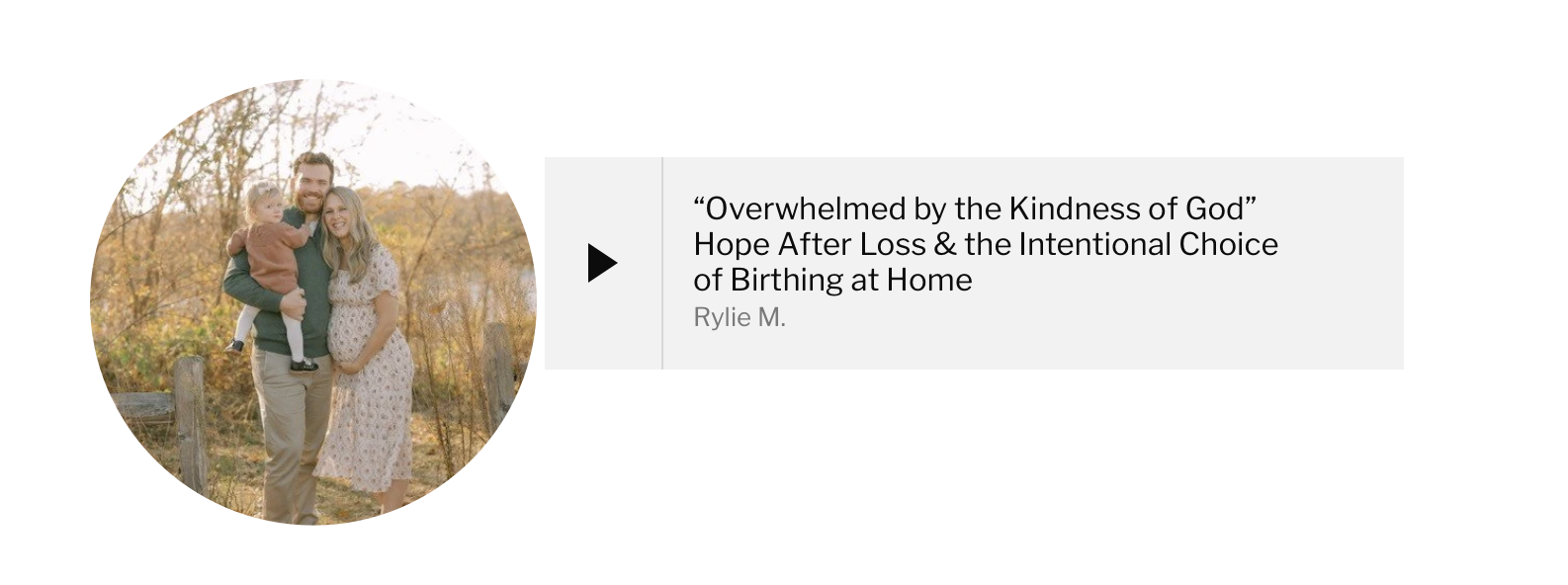 “Overwhelmed by the Kindness of God” Hope After Loss & the Intentional Choice of Birthing at Home

Rylie M.